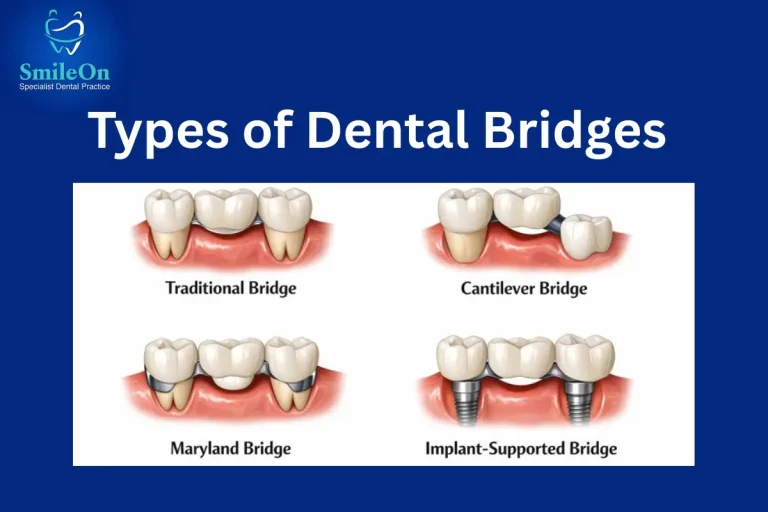 SmileOn
Specialist Dental Practice

Types of Dental Bridges

Traditional Bridge

Cantilever Bridge

Maryland Bridge

Implant-Supported Bridge